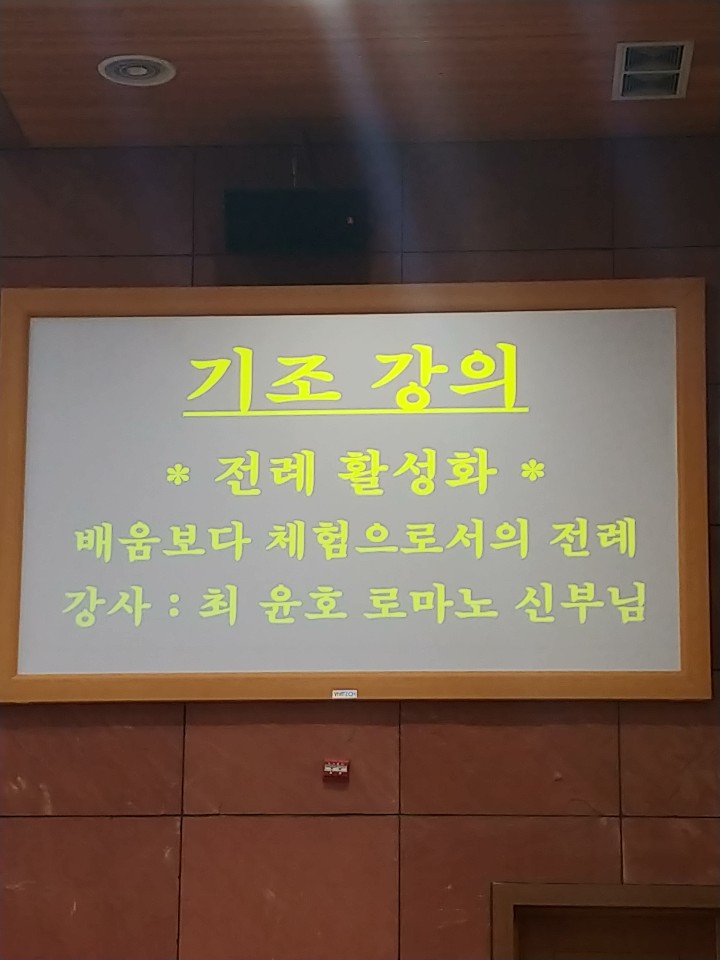 기조 강의

* 전례 활성화 *

배움보다 체험으로서의 전례

강사 : 최 윤호 로마노 신부님